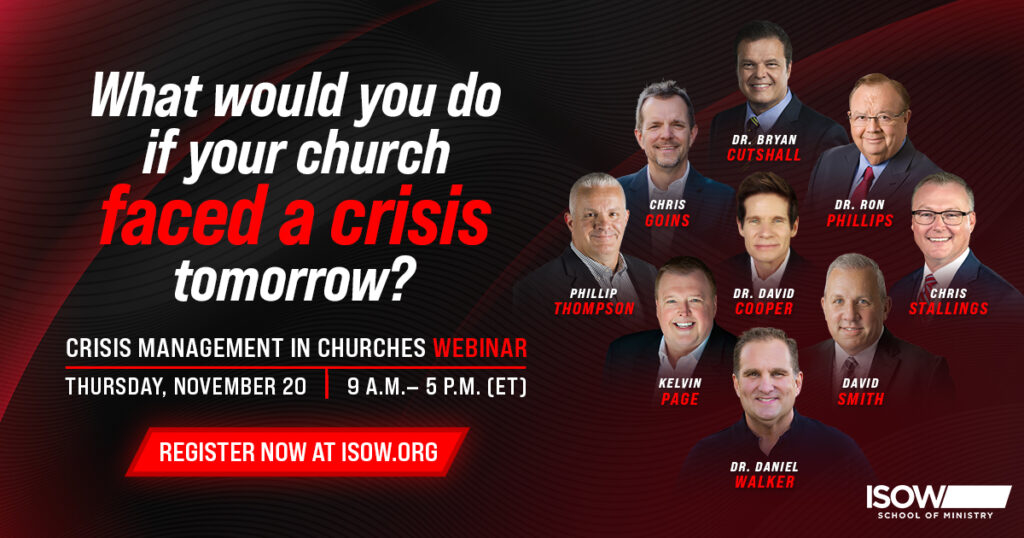 What would you do if your church faced a crisis tomorrow?

CRISIS MANAGEMENT IN CHURCHES WEBINAR

THURSDAY, NOVEMBER 20 | 9 A.M.– 5 P.M. (ET)

REGISTER NOW AT ISOW.ORG

DR. BRYAN CUTSHALL

CHRIS GOINS

DR. RON PHILLIPS

PHILLIP THOMPSON

DR. DAVID COOPER

CHRIS STALLINGS

KELVIN PAGE

DAVID SMITH

DR. DANIEL WALKER

ISOW SCHOOL OF MINISTRY